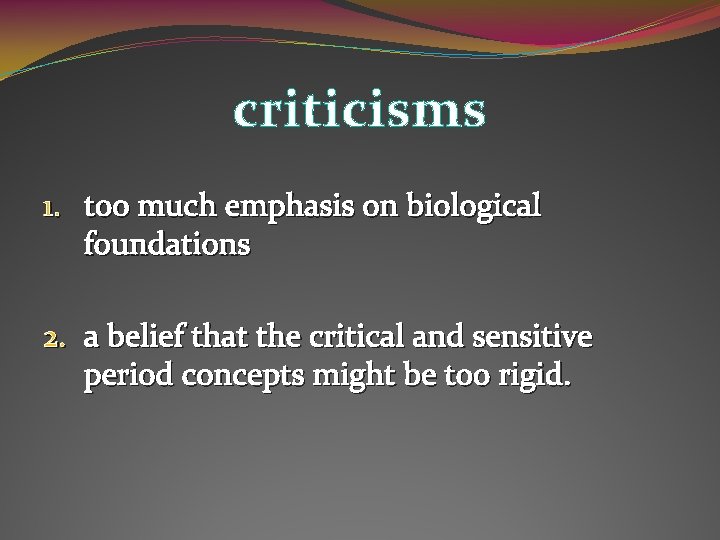 criticisms

1. too much emphasis on biological foundations

2. a belief that the critical and sensitive period concepts might be too rigid.